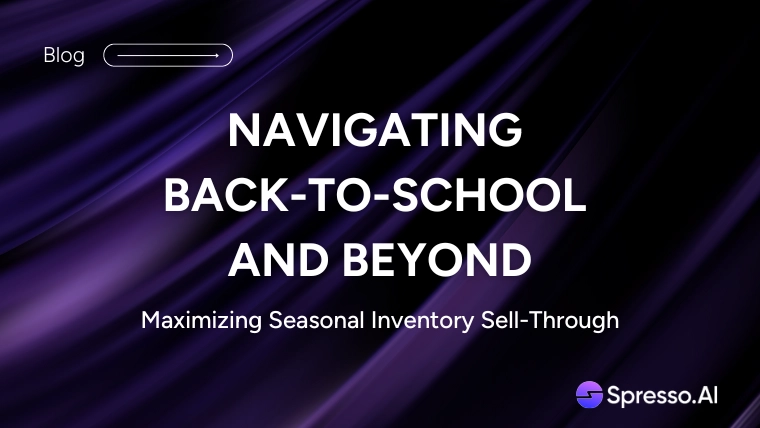 Blog

NAVIGATING BACK-TO-SCHOOL AND BEYOND

Maximizing Seasonal Inventory Sell-Through

Spresso.AI